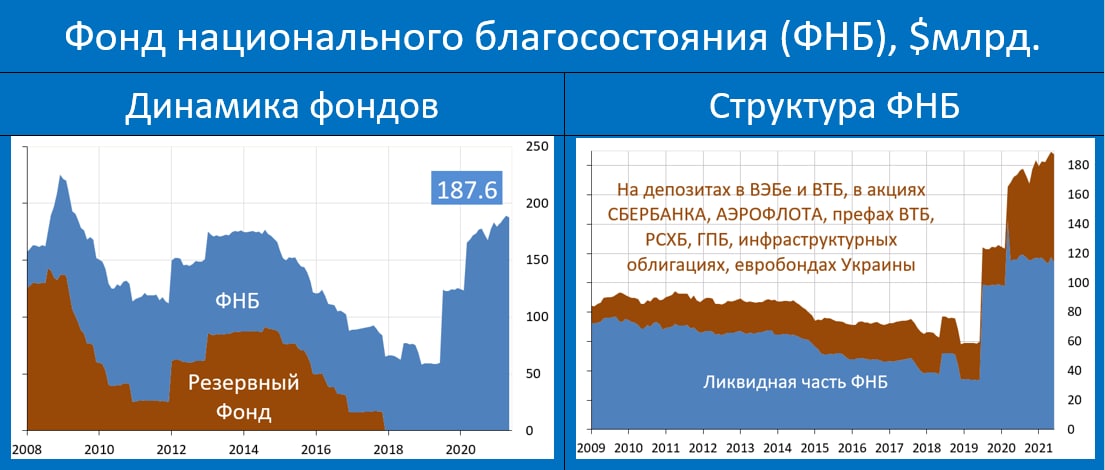 Фонд национального благосостояния (ФНБ), $млрд.

Динамика фондов

187.6

ФНБ

Резервный Фонд

250
200
150
100
50
0

2008 2010 2012 2014 2016 2018 2020

Структура ФНБ

На депозитах в ВЭБе и ВТБ, в акциях СБЕРБАНКА, АЭРОФЛОТА, префах ВТБ, РСХБ, ГПБ, инфраструктурных облигациях, евробондах Украины

Ликвидная часть ФНБ

180
160
140
120
100
80
60
40
20
0

2009 2010 2011 2012 2013 2014 2015 2016 2017 2018 2019 2020 2021